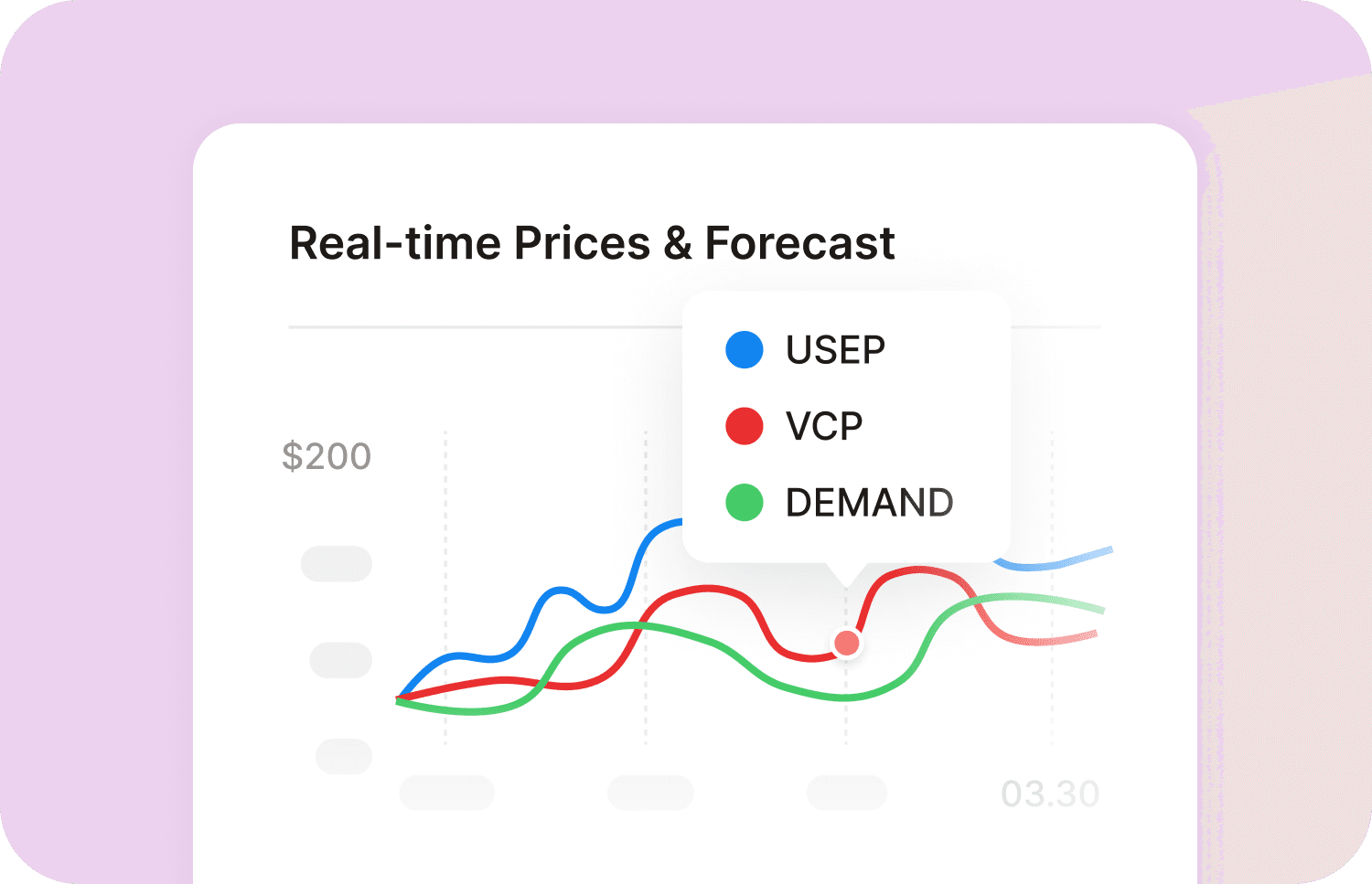 Real-time Prices & Forecast

USEP
VCP
DEMAND

$200

03.30